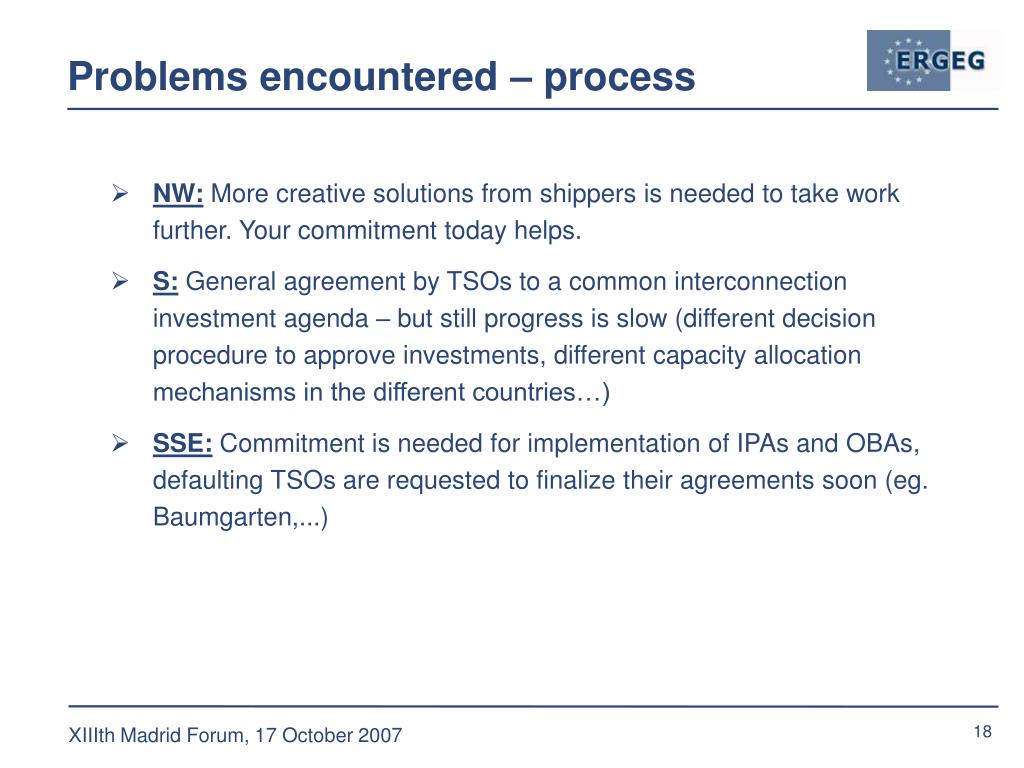 Problems encountered – process

ERGEG

➢ NW: More creative solutions from shippers is needed to take work further. Your commitment today helps.

➢ S: General agreement by TSOs to a common interconnection investment agenda – but still progress is slow (different decision procedure to approve investments, different capacity allocation mechanisms in the different countries…)

➢ SSE: Commitment is needed for implementation of IPAs and OBAs, defaulting TSOs are requested to finalize their agreements soon (eg. Baumgarten,...)

XIIIth Madrid Forum, 17 October 2007

18